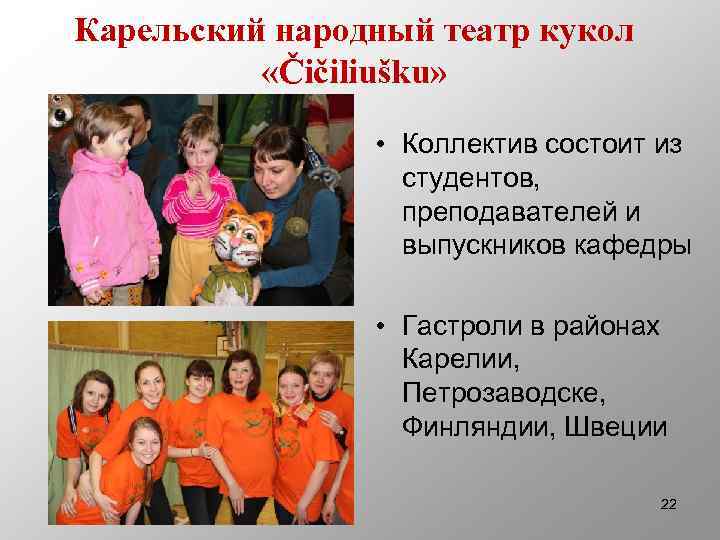 Карельский народный театр кукол «Čičiliušku»

• Коллектив состоит из студентов, преподавателей и выпускников кафедры

• Гастроли в районах Карелии, Петрозаводске, Финляндии, Швеции

22